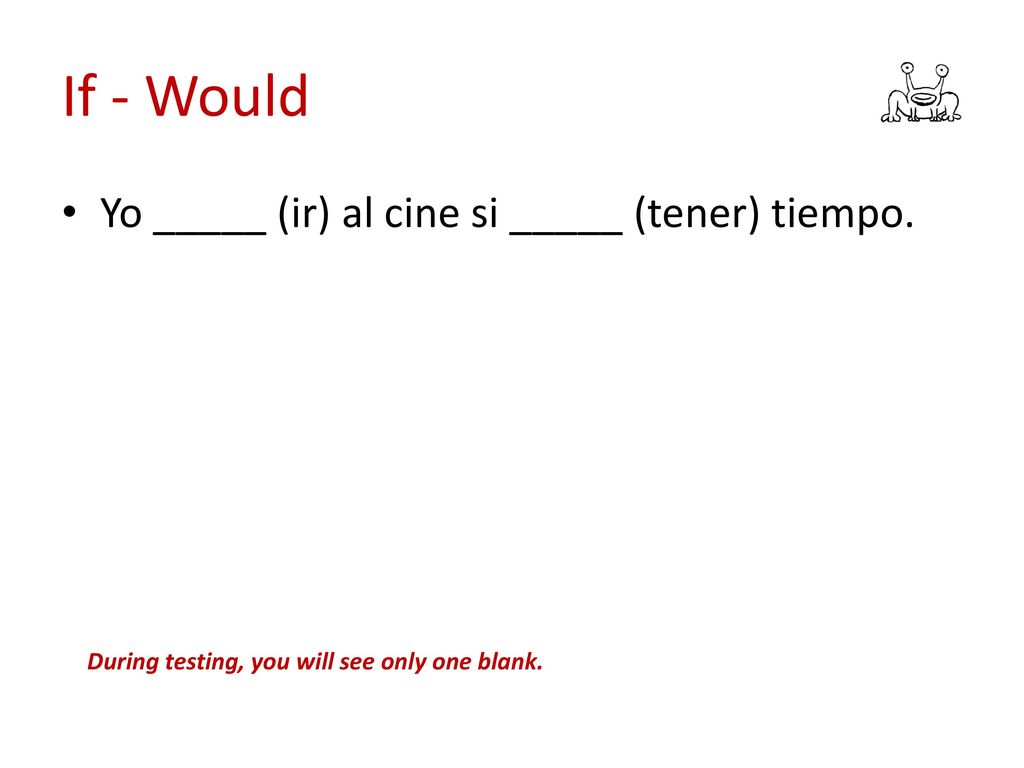 If - Would

• Yo _____ (ir) al cine si _____ (tener) tiempo.

During testing, you will see only one blank.